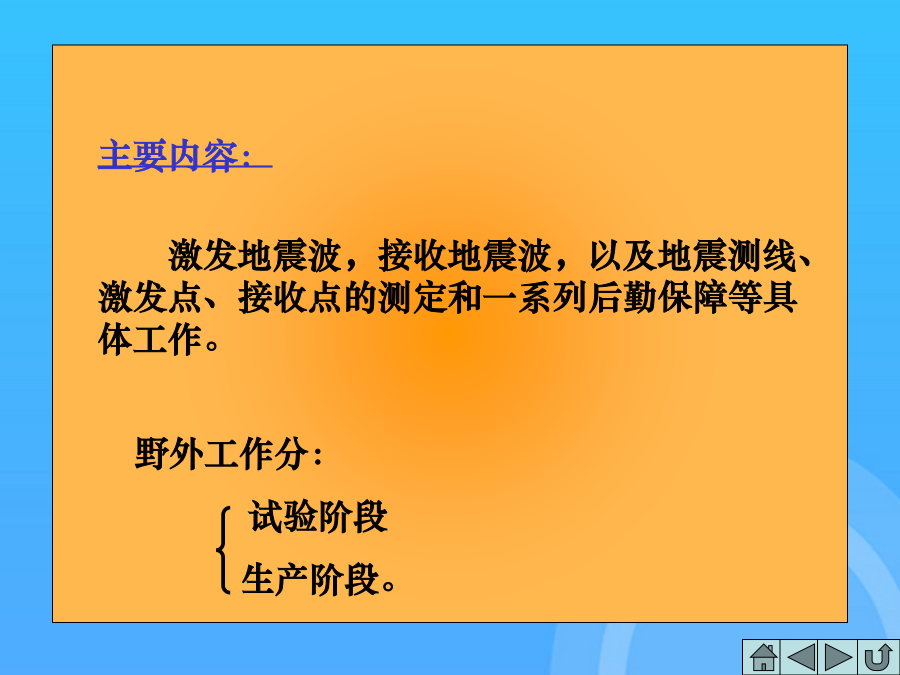 主要内容：

激发地震波，接收地震波，以及地震测线、激发点、接收点的测定和一系列后勤保障等具体工作。

野外工作分：

试验阶段

生产阶段。